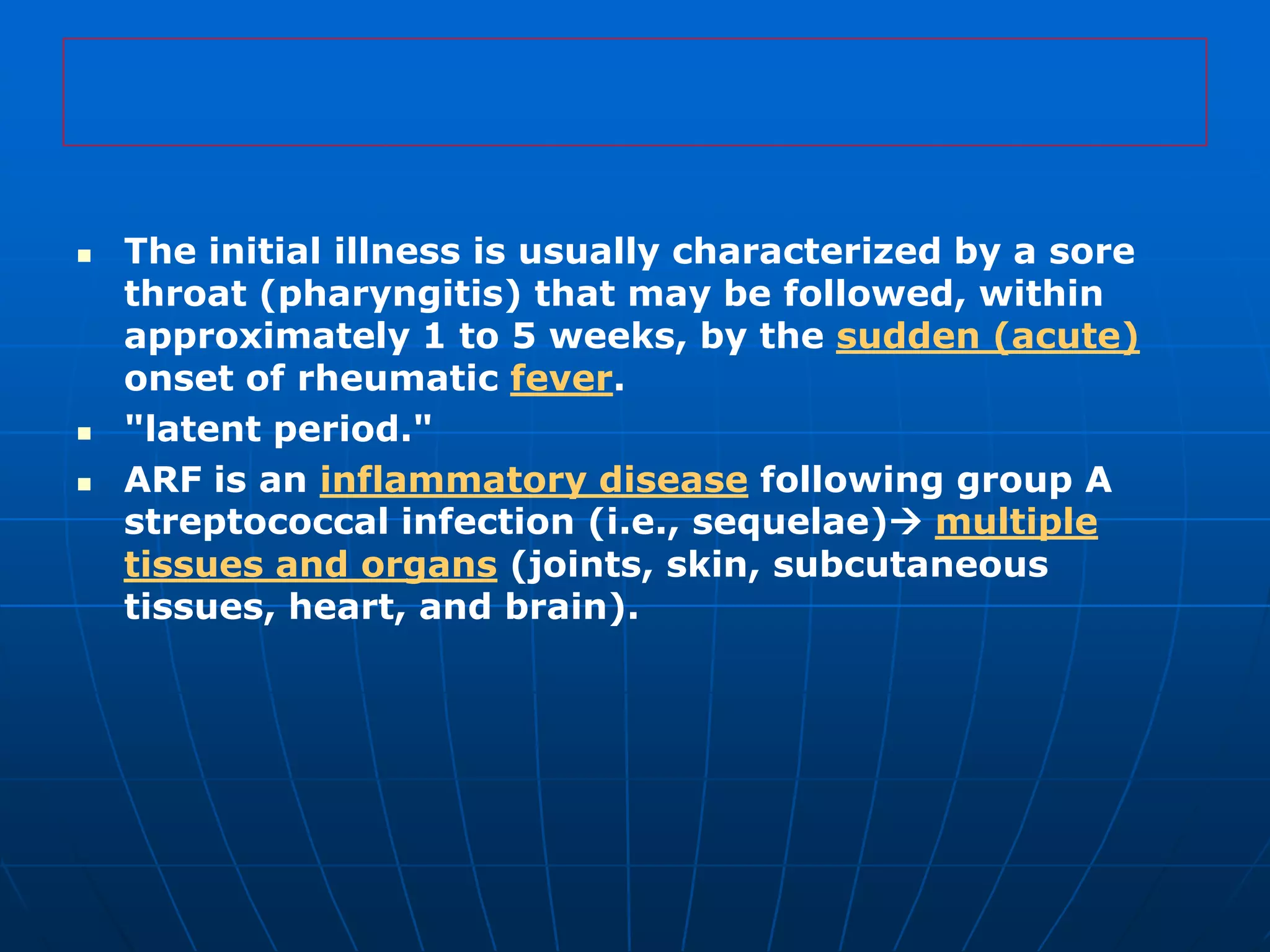 - The initial illness is usually characterized by a sore throat (pharyngitis) that may be followed, within approximately 1 to 5 weeks, by the sudden (acute) onset of rheumatic fever.
- "latent period."
- ARF is an inflammatory disease following group A streptococcal infection (i.e., sequelae)→ multiple tissues and organs (joints, skin, subcutaneous tissues, heart, and brain).